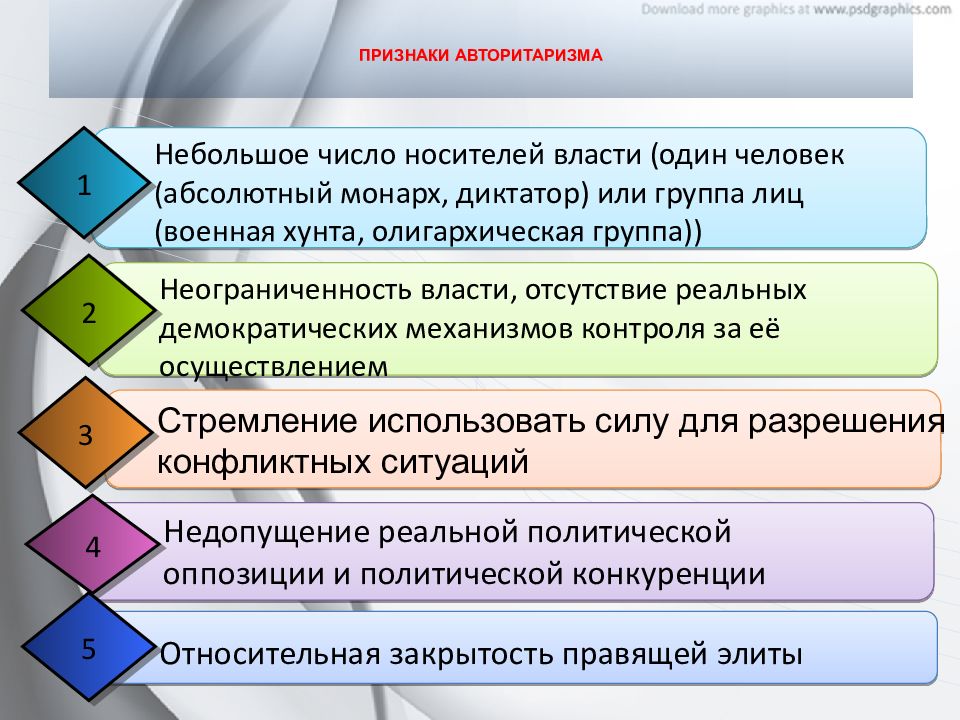 Download more graphics at www.psdgraphics.com

ПРИЗНАКИ АВТОРИТАРИЗМА

1

Небольшое число носителей власти (один человек (абсолютный монарх, диктатор) или группа лиц (военная хунта, олигархическая группа))

2

Неограниченность власти, отсутствие реальных демократических механизмов контроля за её осуществлением

3

Стремление использовать силу для разрешения конфликтных ситуаций

4

Недопущение реальной политической оппозиции и политической конкуренции

5

Относительная закрытость правящей элиты